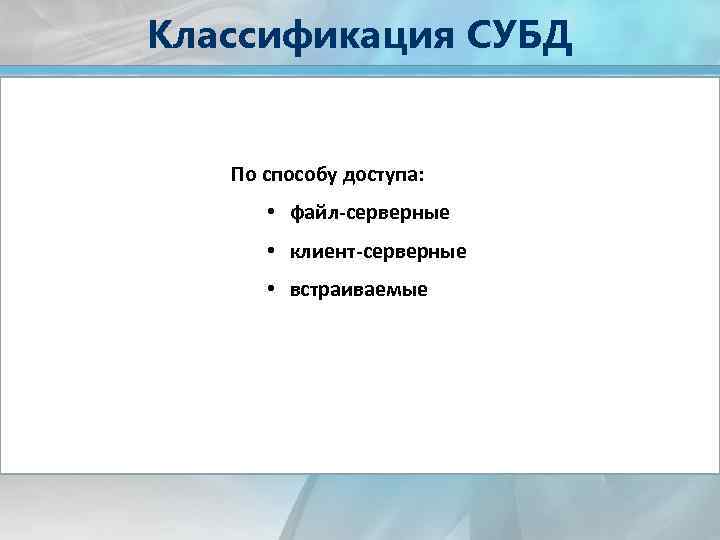 Классификация СУБД

По способу доступа:

• файл-серверные
• клиент-серверные
• встраиваемые